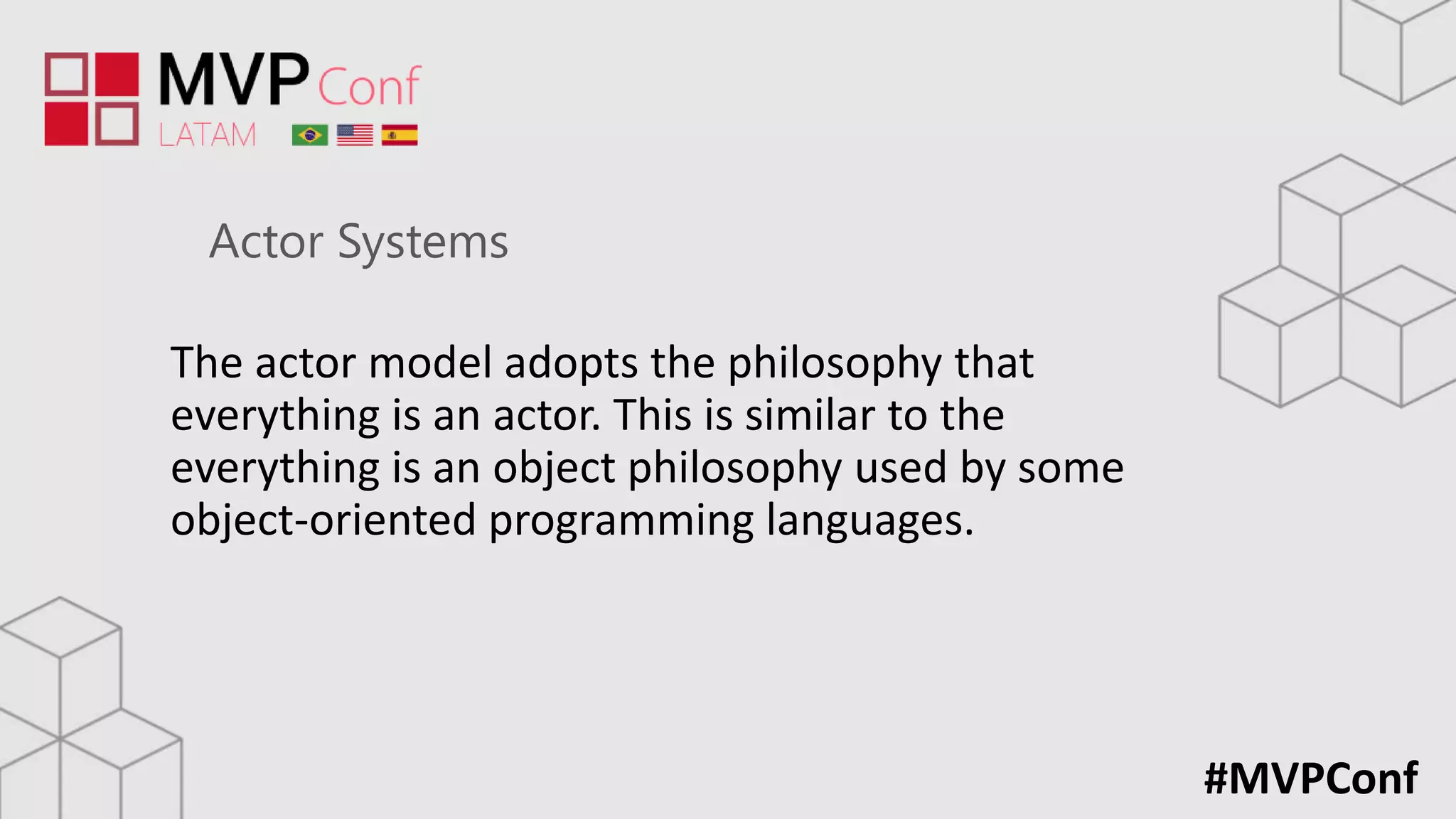 MVP Conf
LATAM

Actor Systems

The actor model adopts the philosophy that everything is an actor. This is similar to the everything is an object philosophy used by some object-oriented programming languages.

#MVPConf